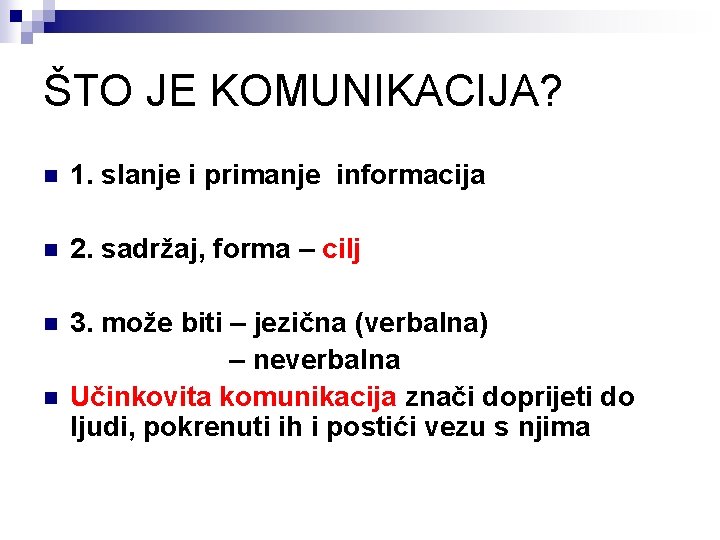 ŠTO JE KOMUNIKACIJA?

1. slanje i primanje informacija

2. sadržaj, forma – cilj

3. može biti – jezična (verbalna)
– neverbalna

Učinkovita komunikacija znači doprijeti do ljudi, pokrenuti ih i postići vezu s njima